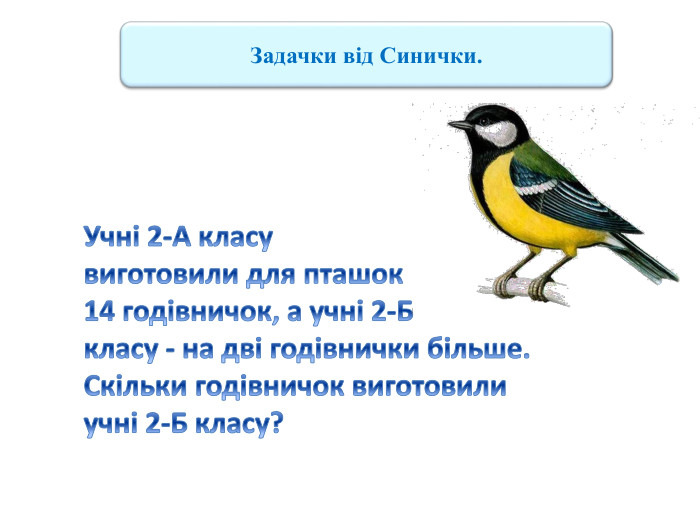 Задачки від Синички.

Учні 2-А класу виготовили для пташок 14 годівничок, а учні 2-Б класу - на дві годівнички більше. Скільки годівничок виготовили учні 2-Б класу?